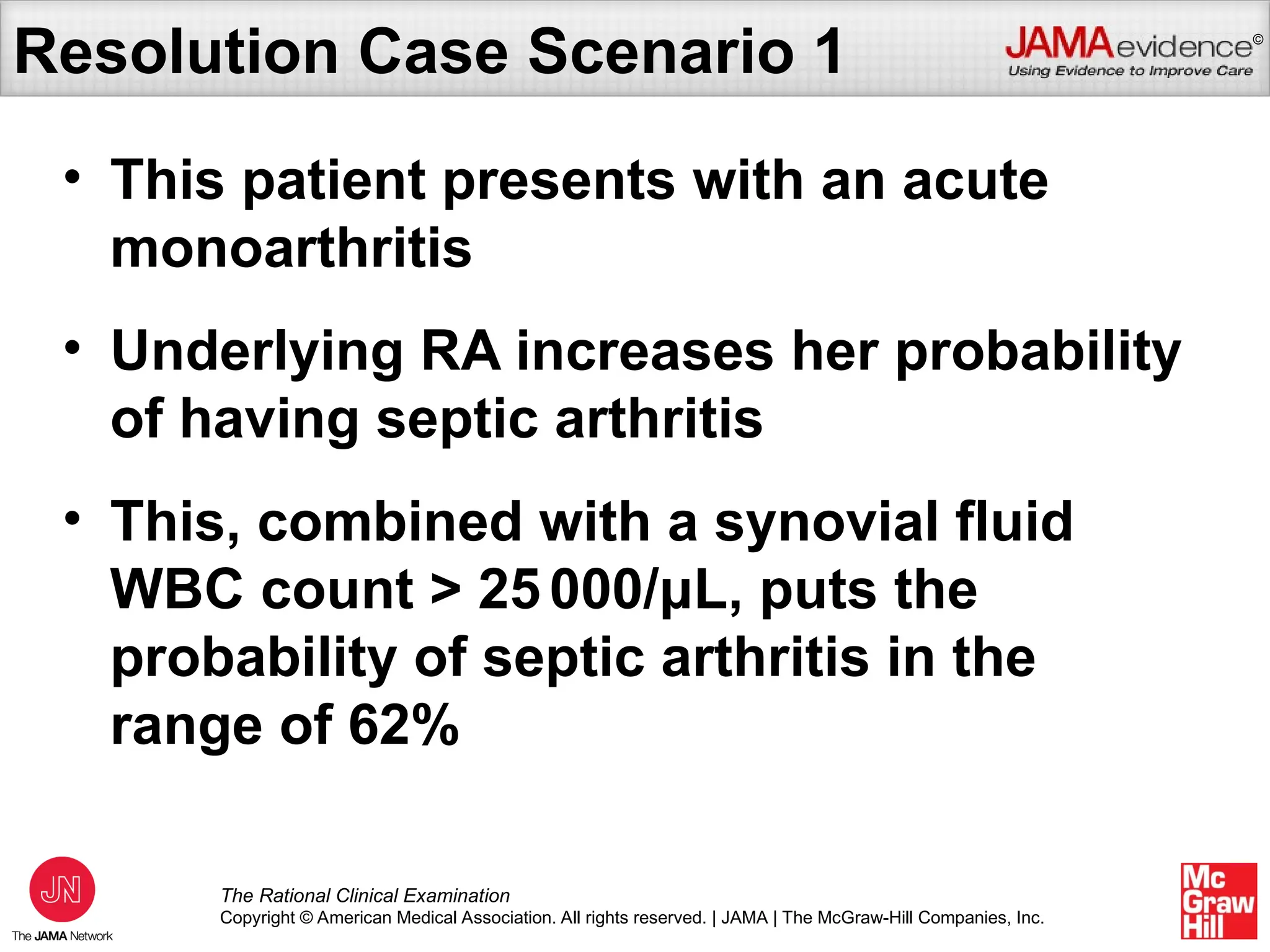 Resolution Case Scenario 1

JAMAevidence©
Using Evidence to Improve Care

• This patient presents with an acute monoarthritis

• Underlying RA increases her probability of having septic arthritis

• This, combined with a synovial fluid WBC count > 25 000/μL, puts the probability of septic arthritis in the range of 62%

JN
The JAMA Network

The Rational Clinical Examination
Copyright © American Medical Association. All rights reserved. | JAMA | The McGraw-Hill Companies, Inc.

Mc Graw Hill